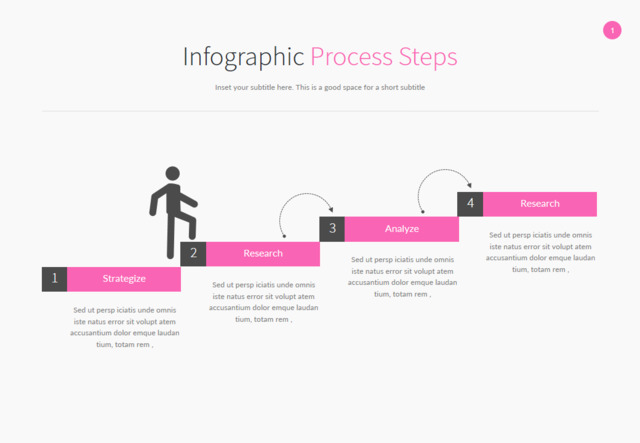 1

Infographic Process Steps

Inset your subtitle here. This is a good space for a short subtitle

1 Strategize

Sed ut persp iciatis unde omnis iste natus error sit volupt atem accusantium dolor emque laudan tium, totam rem ,

2 Research

Sed ut persp iciatis unde omnis iste natus error sit volupt atem accusantium dolor emque laudan tium, totam rem ,

3 Analyze

Sed ut persp iciatis unde omnis iste natus error sit volupt atem accusantium dolor emque laudan tium, totam rem ,

4 Research

Sed ut persp iciatis unde omnis iste natus error sit volupt atem accusantium dolor emque laudan tium, totam rem ,